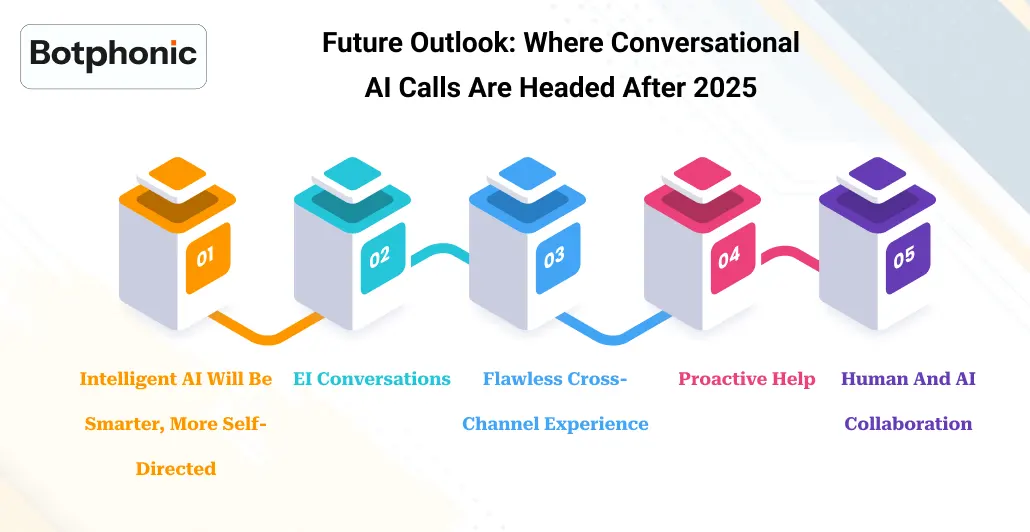 Botphonic

Future Outlook: Where Conversational AI Calls Are Headed After 2025

01

02

03

04

05

Intelligent AI Will Be Smarter, More Self-Directed

EI Conversations

Flawless Cross-Channel Experience

Proactive Help

Human And AI Collaboration